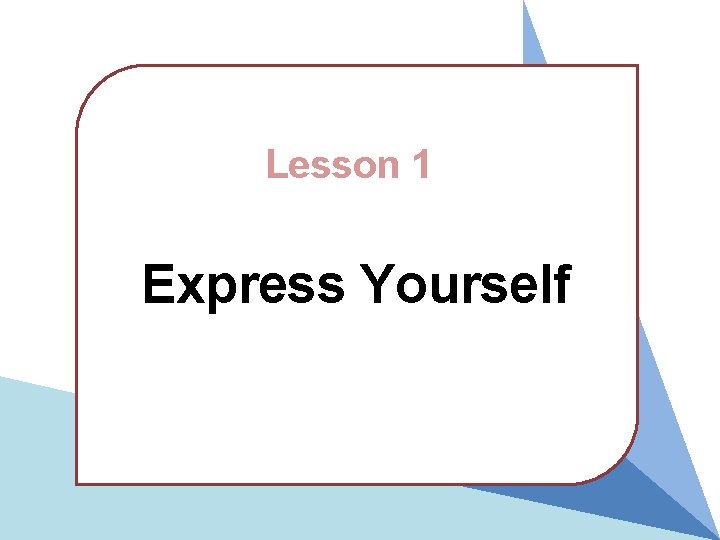 Lesson 1

Express Yourself